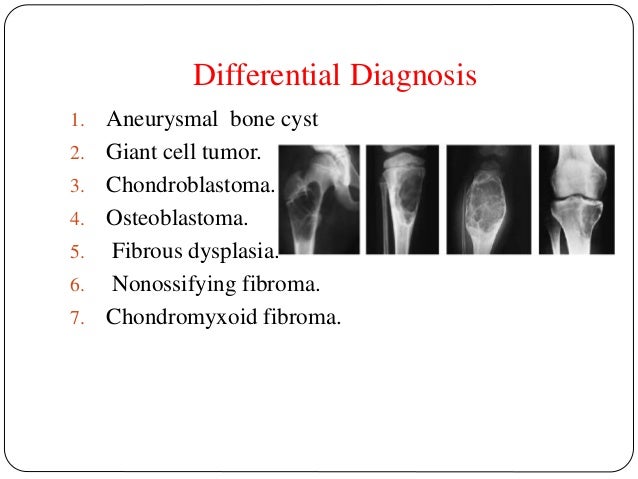 Differential Diagnosis

1. Aneurysmal bone cyst
2. Giant cell tumor.
3. Chondroblastoma.
4. Osteoblastoma.
5. Fibrous dysplasia.
6. Nonossifying fibroma.
7. Chondromyxoid fibroma.